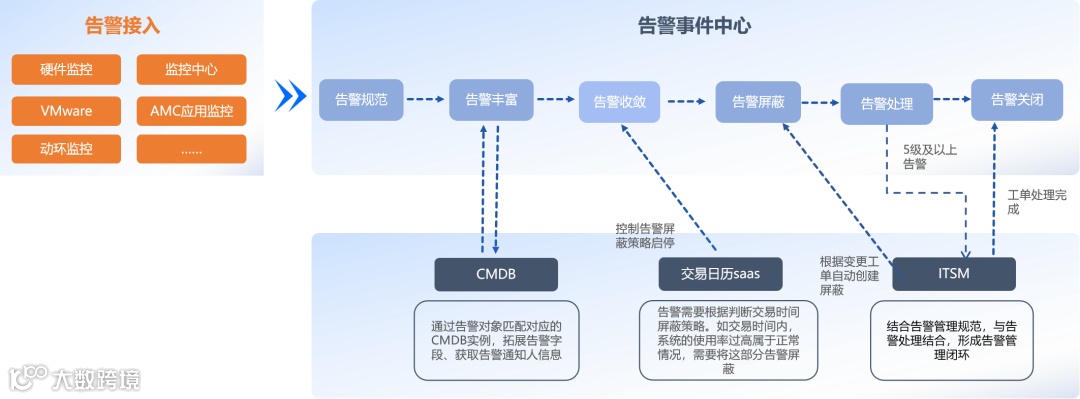 告警接入

硬件监控
监控中心
VMware
AMC应用监控
动环监控
……

告警事件中心

告警规范
告警丰富
告警收敛
告警屏蔽
告警处理
告警关闭

5级及以上告警

工单处理完成

控制告警屏蔽策略启停

根据变更工单自动创建屏蔽

CMDB
交易日历saas
ITSM

通过告警对象匹配对应的CMDB实例，拓展告警字段、获取告警通知人信息

告警需要根据判断交易时间屏蔽策略。如交易时间内，系统的使用率过高属于正常情况，需要将这部分告警屏蔽

结合告警管理规范，与告警处理结合，形成告警管理闭环

大数跨境